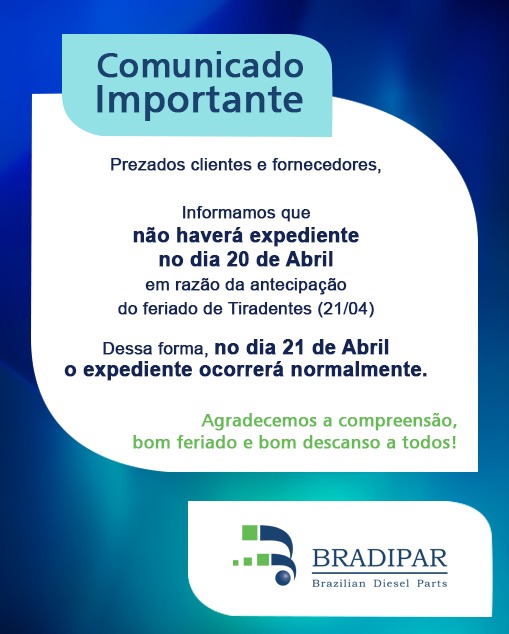 Comunicado Importante

Prezados clientes e fornecedores,

Informamos que
não haverá expediente
no dia 20 de Abril
em razão da antecipação
do feriado de Tiradentes (21/04)

Dessa forma, no dia 21 de Abril
o expediente ocorrerá normalmente.

Agradecemos a compreensão,
bom feriado e bom descanso a todos!

BRADIPAR
Brazilian Diesel Parts